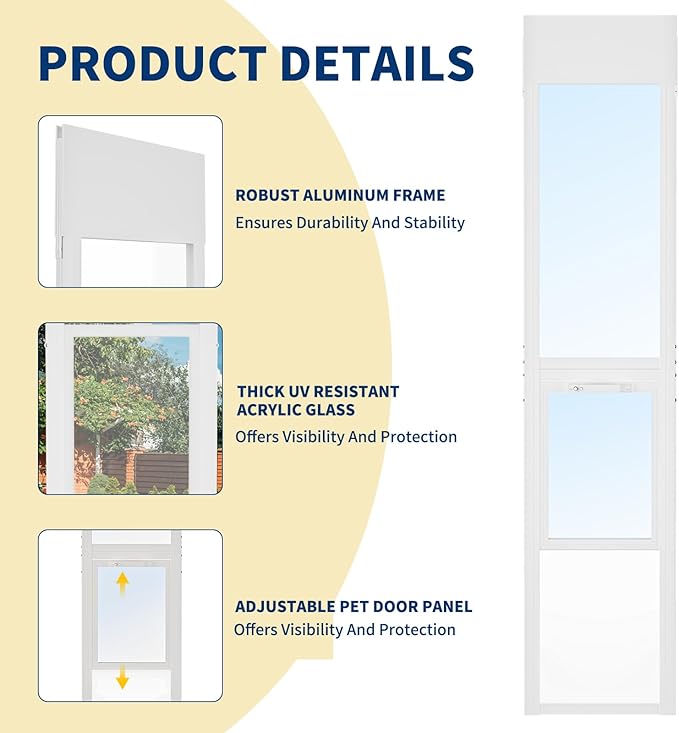 PRODUCT DETAILS

ROBUST ALUMINUM FRAME
Ensures Durability And Stability

THICK UV RESISTANT ACRYLIC GLASS
Offers Visibility And Protection

ADJUSTABLE PET DOOR PANEL
Offers Visibility And Protection